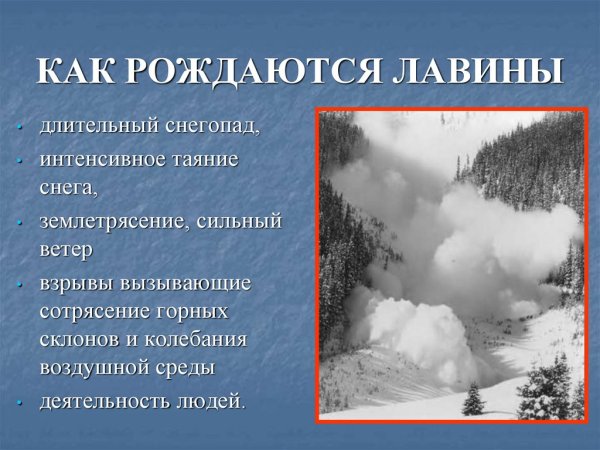 КАК РОЖДАЮТСЯ ЛАВИНЫ

- длительный снегопад,
- интенсивное таяние снега,
- землетрясение, сильный ветер
- взрывы вызывающие сотрясение горных склонов и колебания воздушной среды
- деятельность людей.